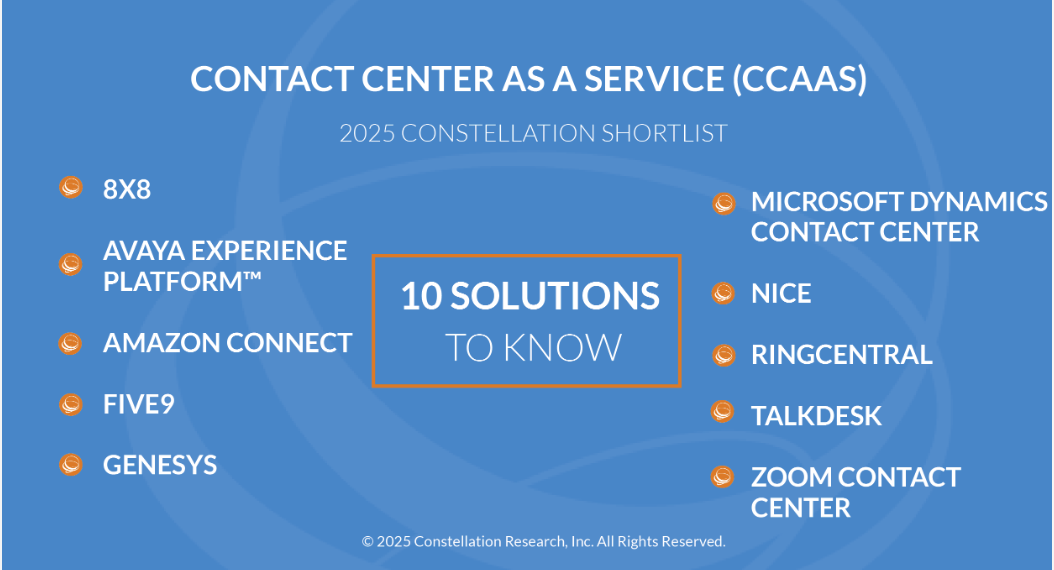 CONTACT CENTER AS A SERVICE (CCAAS)

2025 CONSTELLATION SHORTLIST

8X8

AVAYA EXPERIENCE PLATFORM™

AMAZON CONNECT

FIVE9

GENESYS

10 SOLUTIONS TO KNOW

MICROSOFT DYNAMICS CONTACT CENTER

NICE

RINGCENTRAL

TALKDESK

ZOOM CONTACT CENTER

© 2025 Constellation Research, Inc. All Rights Reserved.